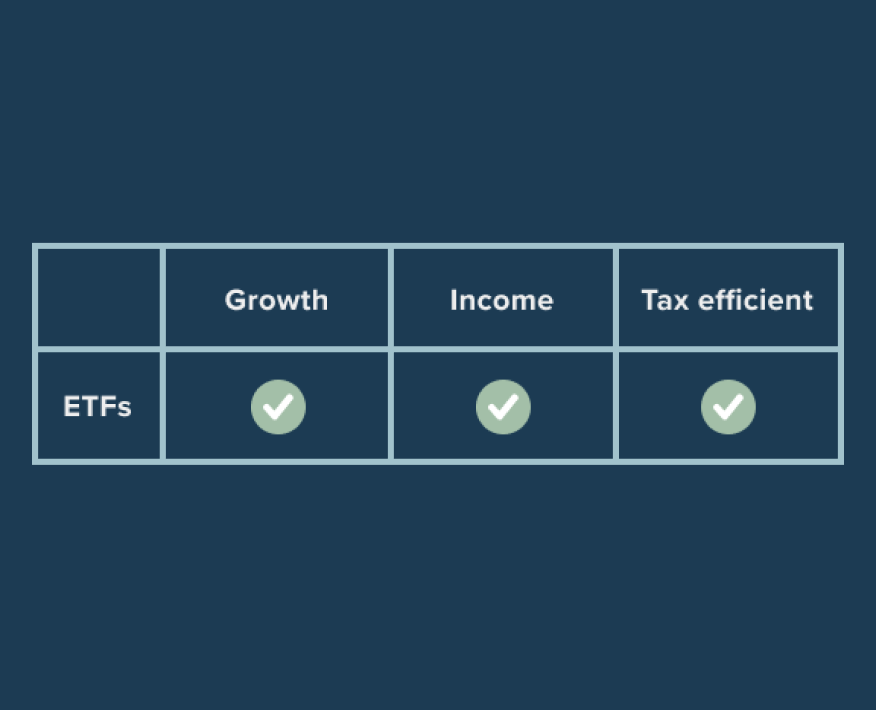 |  | Growth | Income | Tax efficient |
|---|---|---|---|
| ETFs | ✓ | ✓ | ✓ |